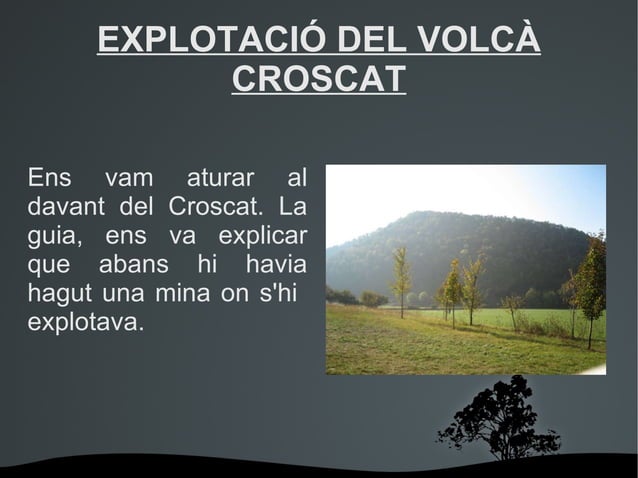 EXPLOTACIÓ DEL VOLCÀ CROSCAT

Ens vam aturar al davant del Croscat. La guia, ens va explicar que abans hi havia hagut una mina on s'hi explotava.